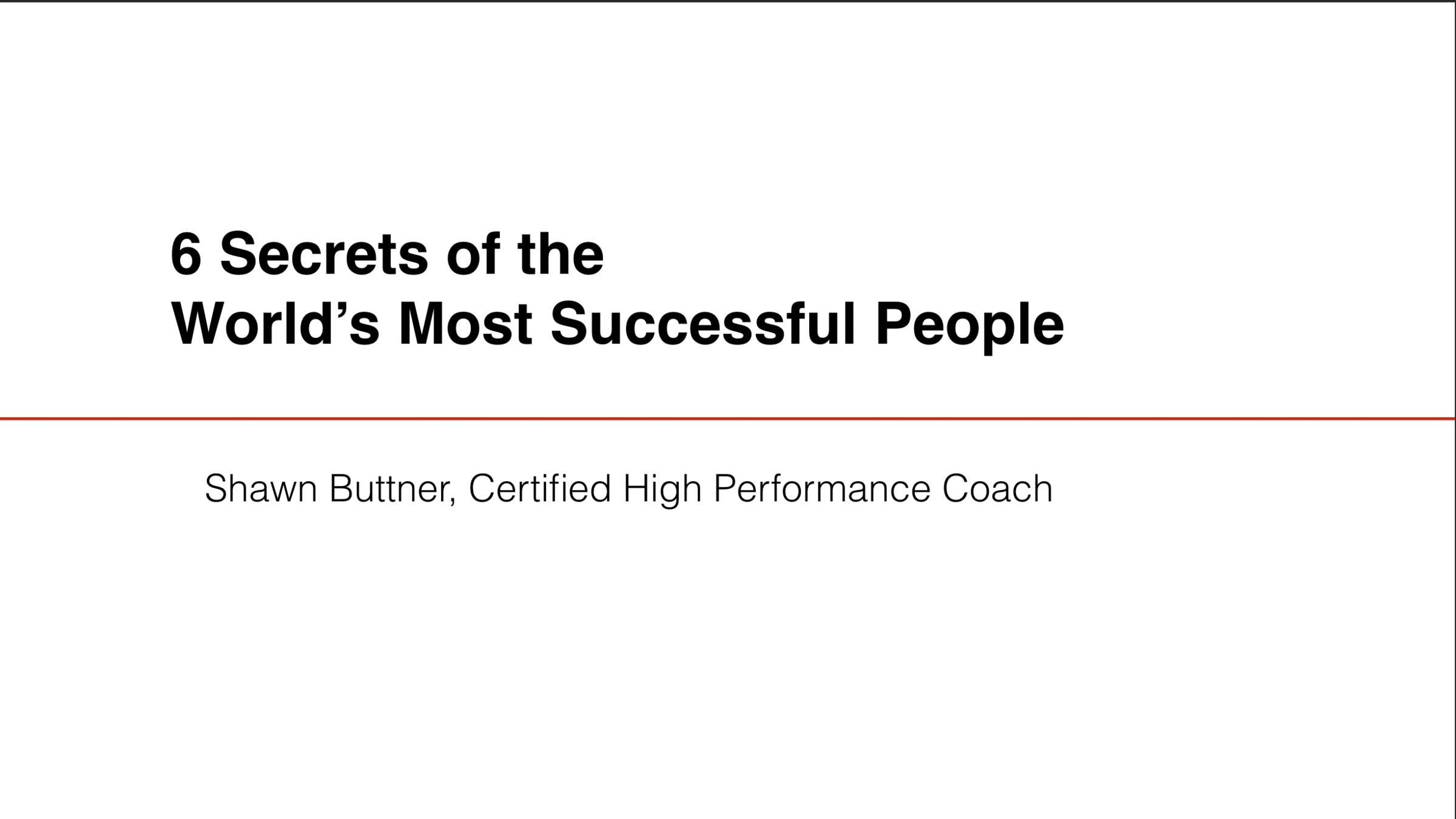 6 Secrets of the
World’s Most Successful People

Shawn Buttner, Certified High Performance Coach